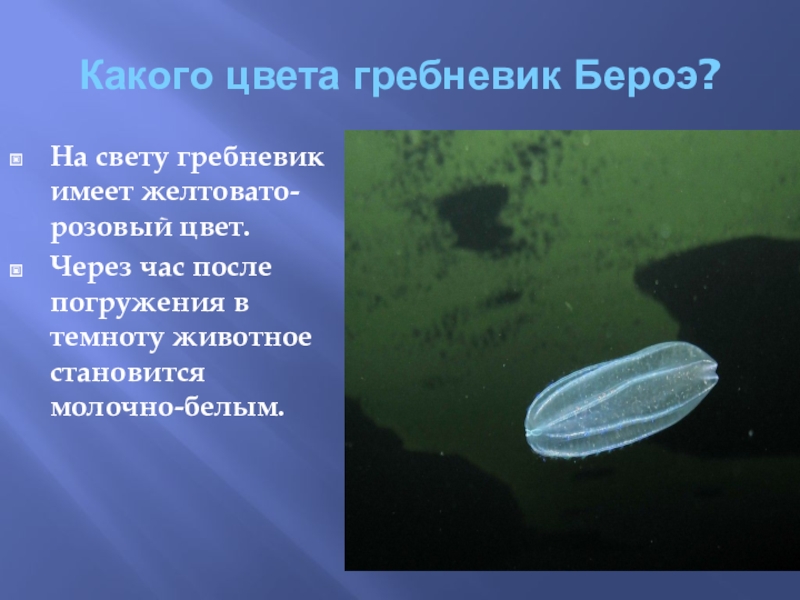 Какого цвета гребневик Бероэ?

На свету гребневик имеет желтовато-розовый цвет.

Через час после погружения в темноту животное становится молочно-белым.